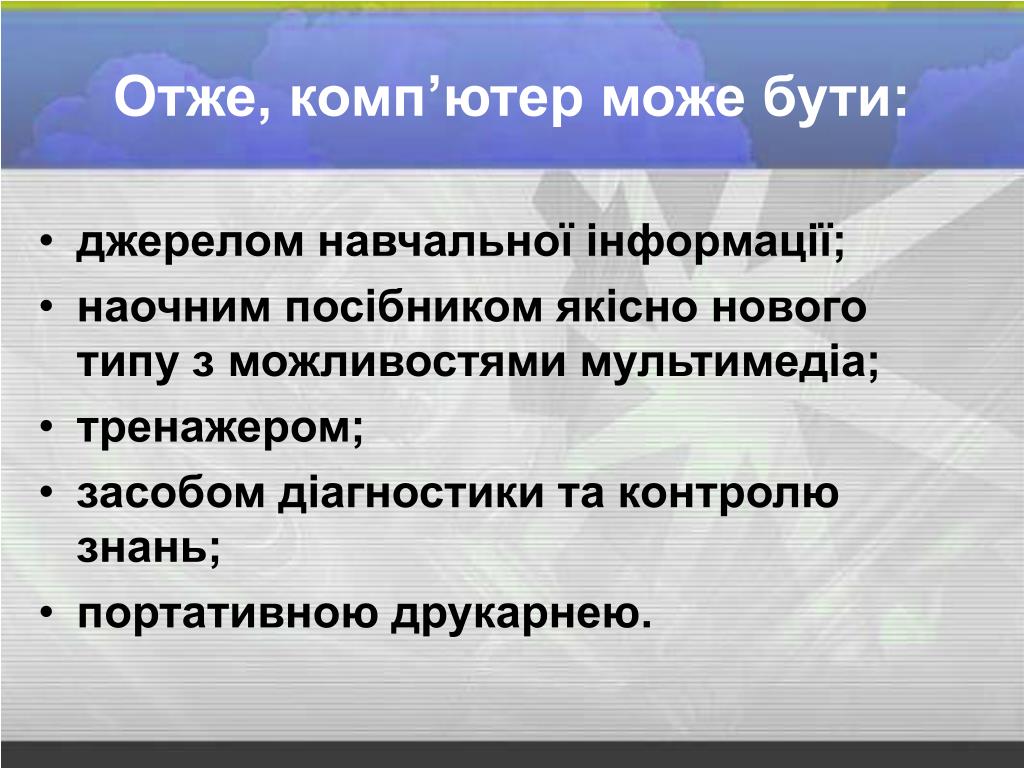 Отже, комп’ютер може бути:

• джерелом навчальної інформації;
• наочним посібником якісно нового типу з можливостями мультимедіа;
• тренажером;
• засобом діагностики та контролю знань;
• портативною друкарнею.